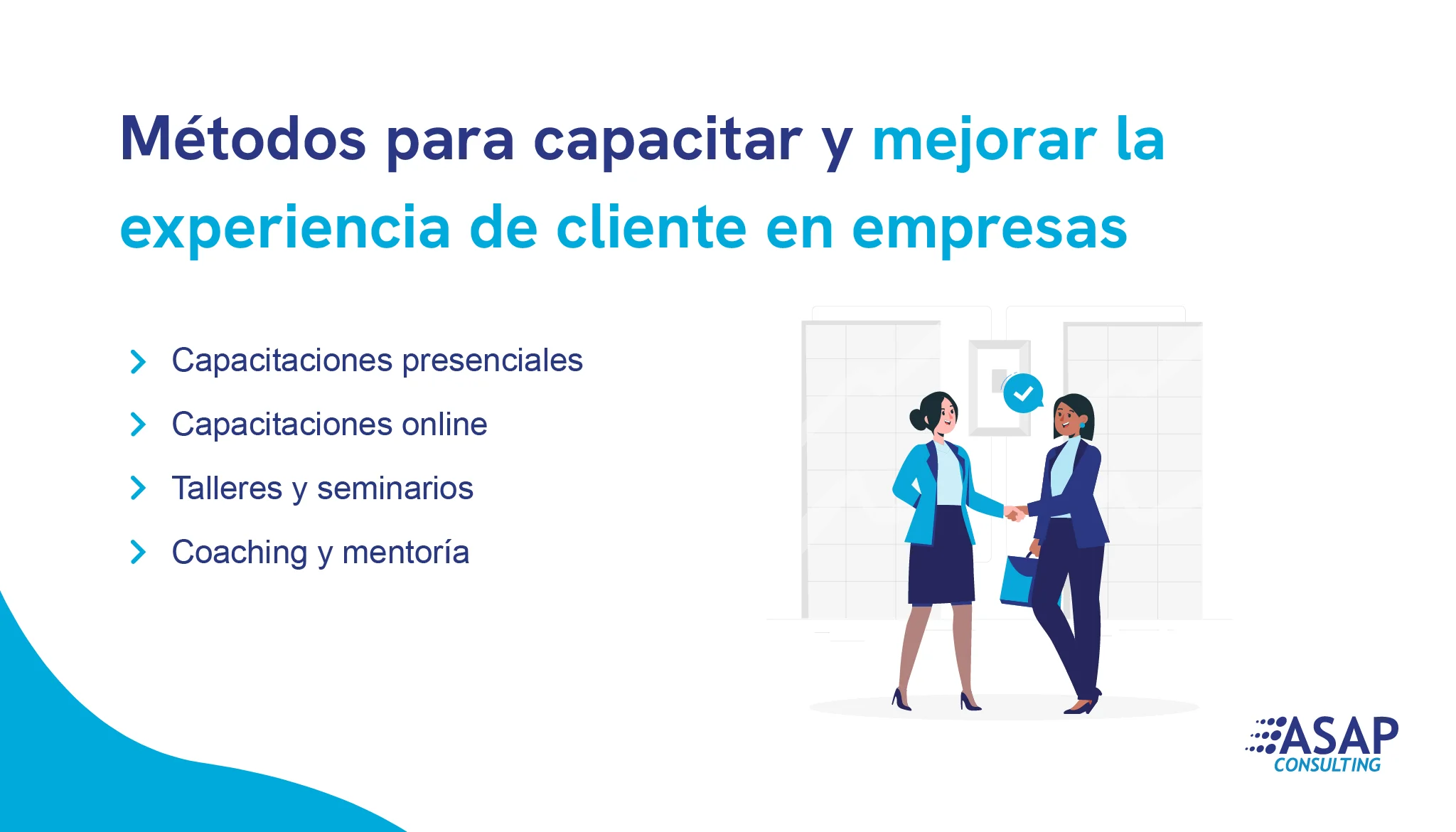 Métodos para capacitar y mejorar la experiencia de cliente en empresas

Capacitaciones presenciales

Capacitaciones online

Talleres y seminarios

Coaching y mentoría

ASAP CONSULTING